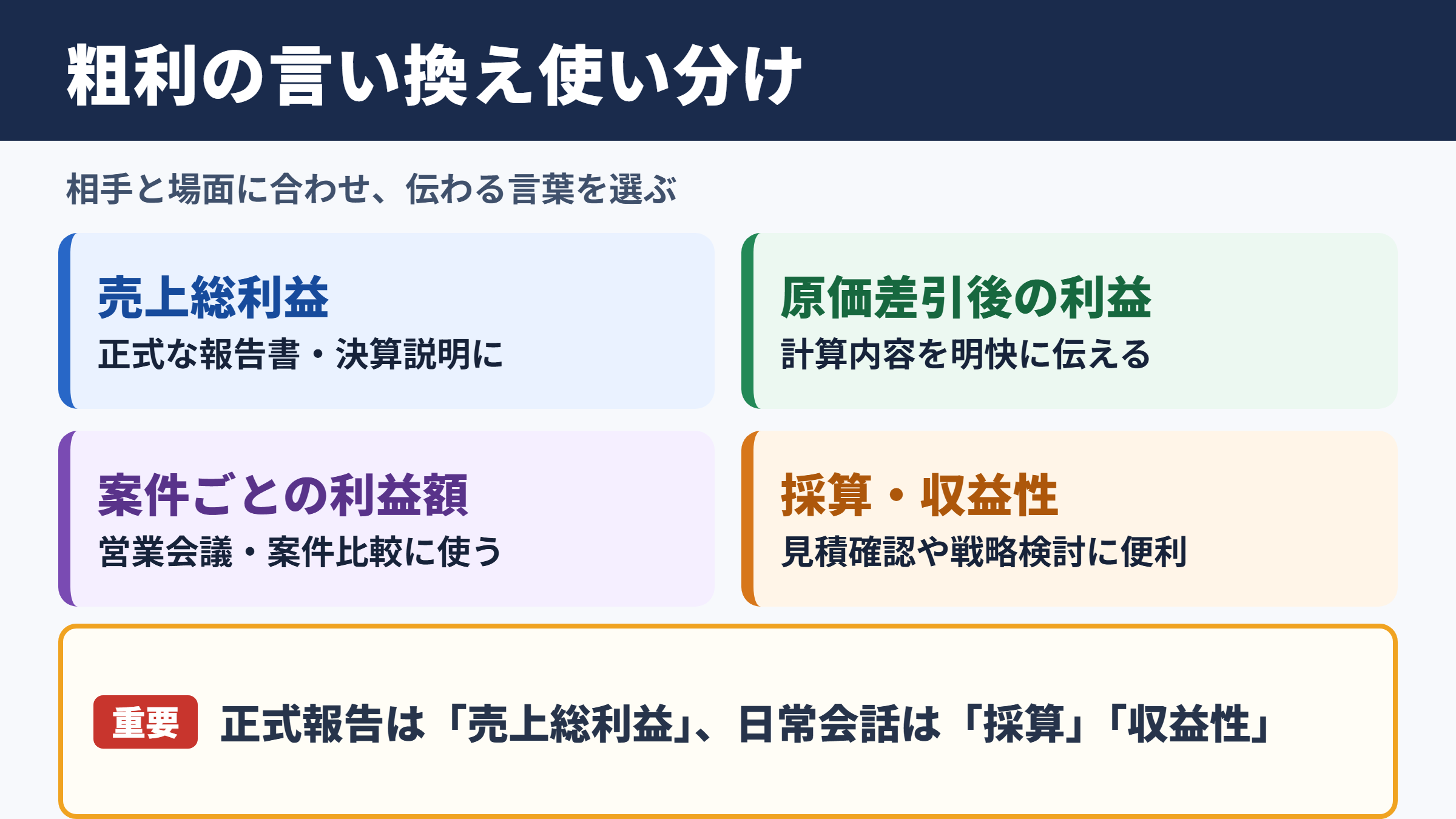 粗利の言い換え使い分け

相手と場面に合わせ、伝わる言葉を選ぶ

売上総利益
正式な報告書・決算説明に

原価差引後の利益
計算内容を明快に伝える

案件ごとの利益額
営業会議・案件比較に使う

採算・収益性
見積確認や戦略検討に便利

重要 正式報告は「売上総利益」、日常会話は「採算」「収益性」